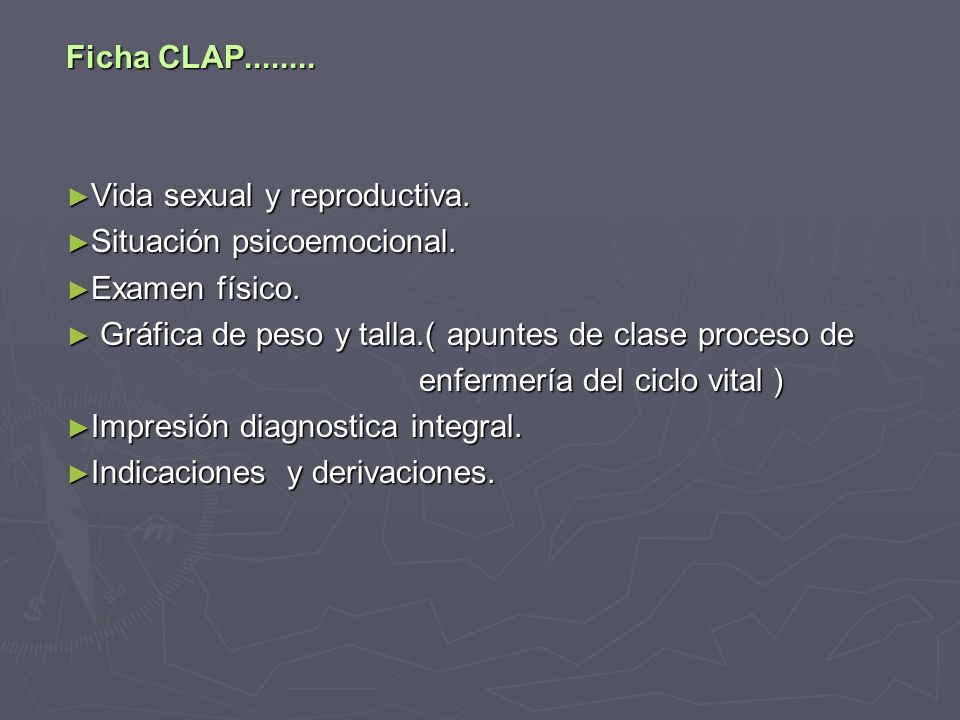 Ficha CLAP........

►Vida sexual y reproductiva.
►Situación psicoemocional.
►Examen físico.
► Gráfica de peso y talla.( apuntes de clase proceso de enfermería del ciclo vital )
►Impresión diagnostica integral.
►Indicaciones y derivaciones.